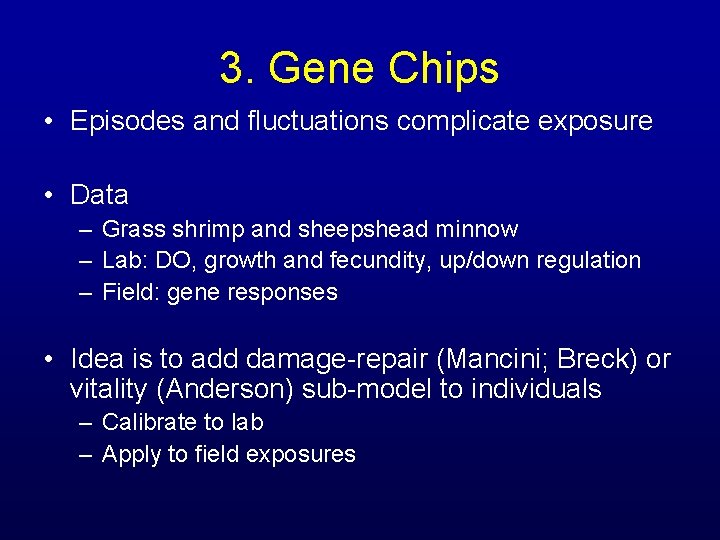 3. Gene Chips

• Episodes and fluctuations complicate exposure

• Data
– Grass shrimp and sheepshead minnow
– Lab: DO, growth and fecundity, up/down regulation
– Field: gene responses

• Idea is to add damage-repair (Mancini; Breck) or vitality (Anderson) sub-model to individuals
– Calibrate to lab
– Apply to field exposures